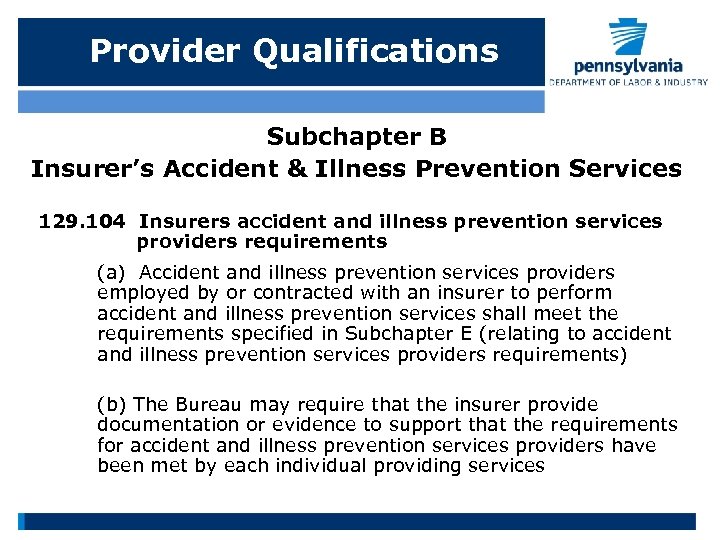 Provider Qualifications

pennsylvania
DEPARTMENT OF LABOR & INDUSTRY

Subchapter B
Insurer's Accident & Illness Prevention Services

129.104 Insurers accident and illness prevention services providers requirements

(a) Accident and illness prevention services providers employed by or contracted with an insurer to perform accident and illness prevention services shall meet the requirements specified in Subchapter E (relating to accident and illness prevention services providers requirements)

(b) The Bureau may require that the insurer provide documentation or evidence to support that the requirements for accident and illness prevention services providers have been met by each individual providing services